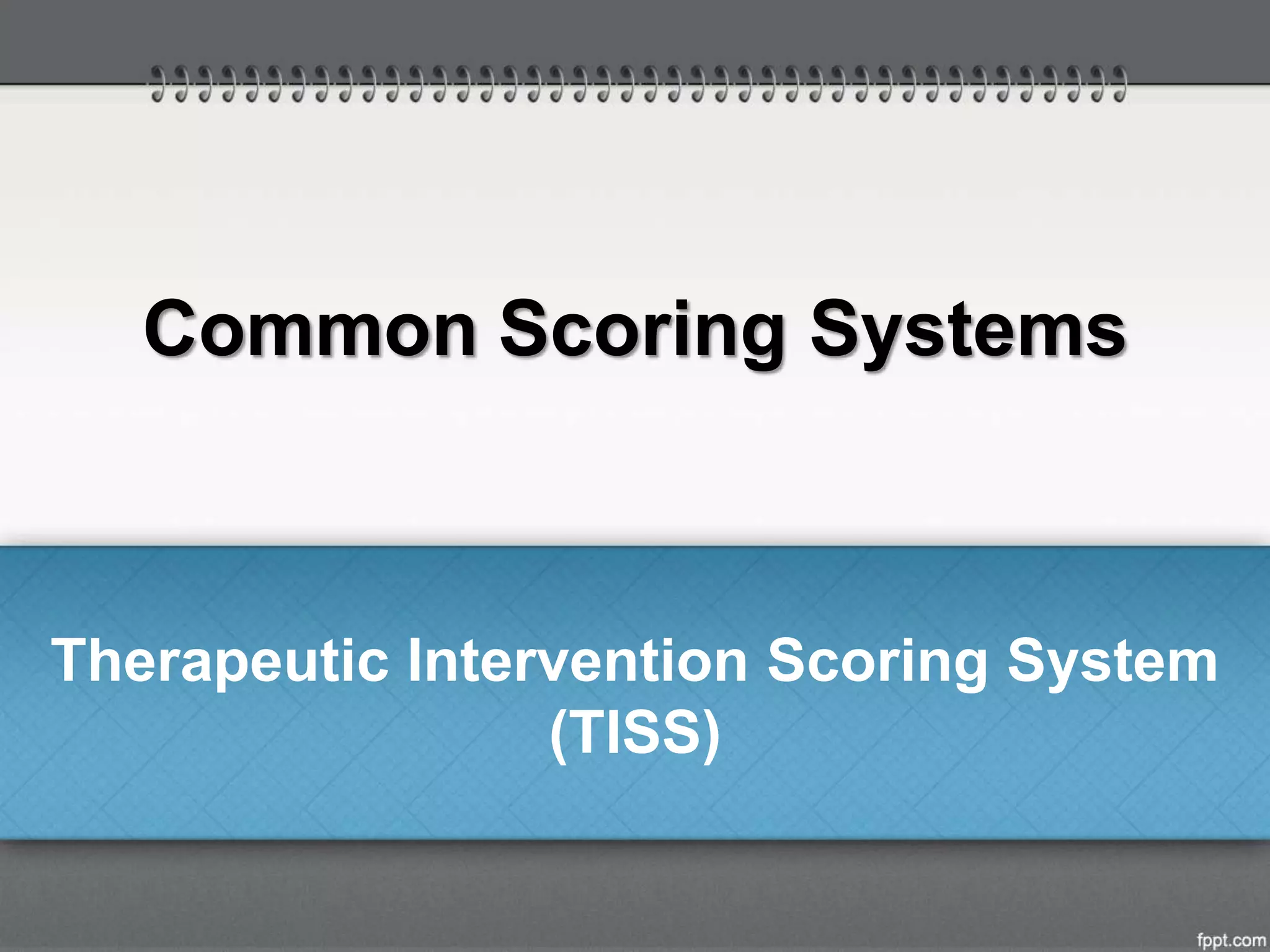 Common Scoring Systems

Therapeutic Intervention Scoring System (TISS)

fppt.com